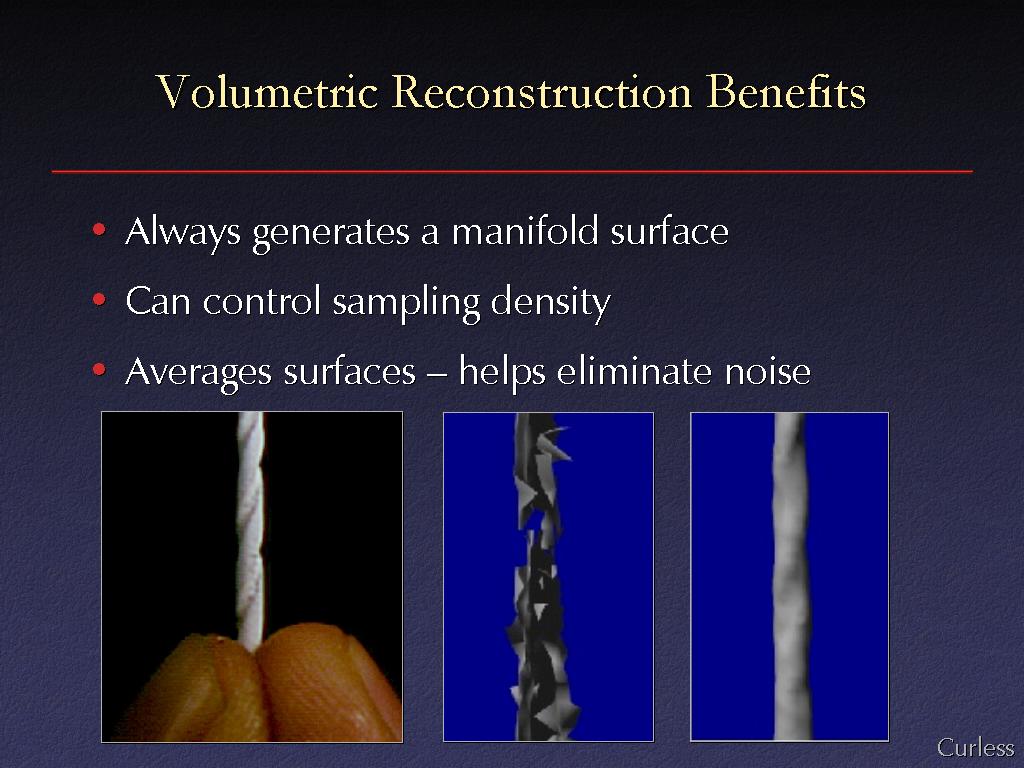 Volumetric Reconstruction Benefits

• Always generates a manifold surface
• Can control sampling density
• Averages surfaces – helps eliminate noise

Curless